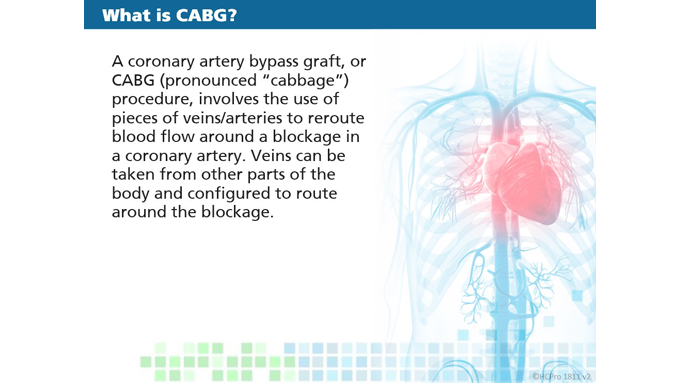 What is CABG?

A coronary artery bypass graft, or CABG (pronounced “cabbage”) procedure, involves the use of pieces of veins/arteries to reroute blood flow around a blockage in a coronary artery. Veins can be taken from other parts of the body and configured to route around the blockage.

©HCPro 1811 v2